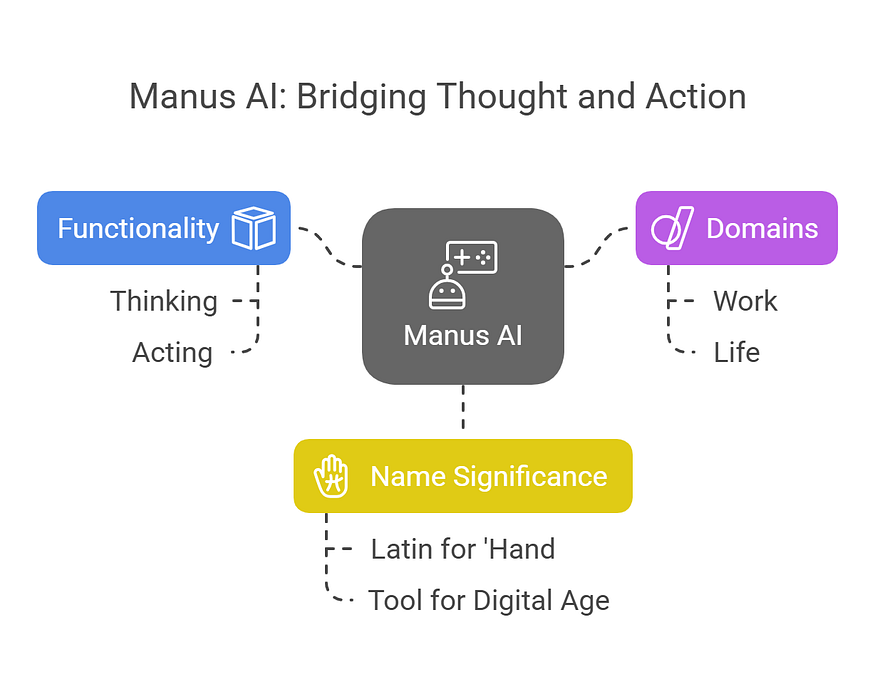 Manus AI: Bridging Thought and Action

Functionality

Thinking

Acting

Manus AI

Domains

Work

Life

Name Significance

Latin for 'Hand

Tool for Digital Age